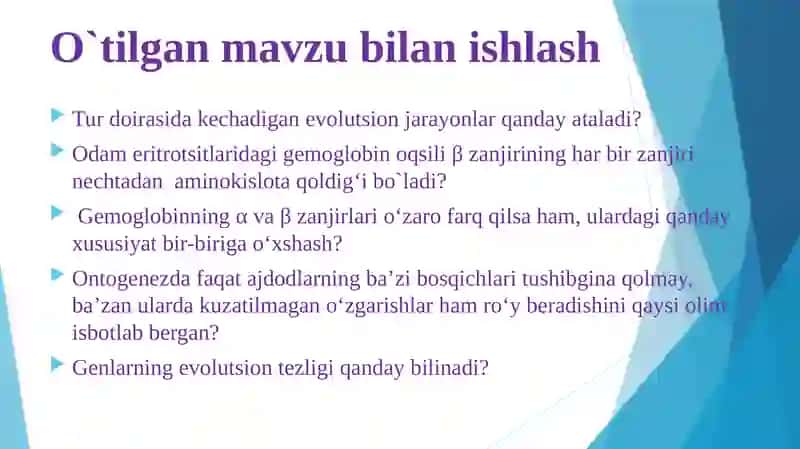 O`tilgan mavzu bilan ishlash

Tur doirasida kechadigan evolutsion jarayonlar qanday ataladi?

Odam eritrotsitlaridagi gemoglobin oqsili β zanjirining har bir zanjiri nechtadan aminokislota qoldig‘i bo`ladi?

Gemoglobinning α va β zanjirlari o‘zaro farq qilsa ham, ulardagi qanday xususiyat bir-biriga o‘xshash?

Ontogenezda faqat ajdodlarning ba’zi bosqichlari tushibgina qolmay, ba’zan ularda kuzatilmagan o‘zgarishlar ham ro‘y beradishini qaysi olim isbotlab bergan?

Genlarning evolutsion tezligi qanday bilinadi?